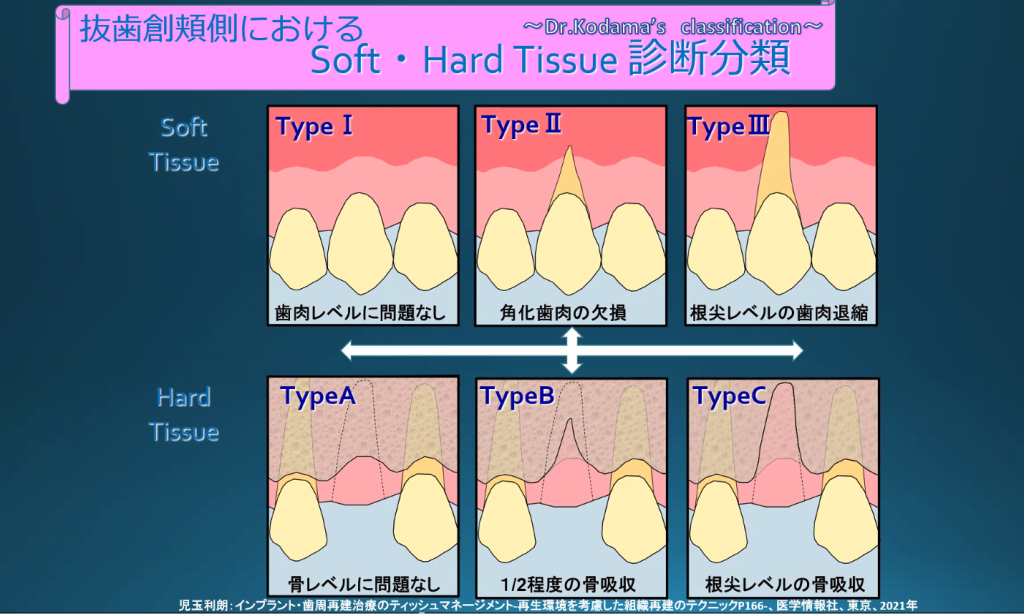 抜歯創頬側における
～Dr.Kodama's classification～
Soft・Hard Tissue 診断分類

Soft Tissue

Type Ⅰ
歯肉レベルに問題なし

Type Ⅱ
角化歯肉の欠損

Type Ⅲ
根尖レベルの歯肉退縮

Hard Tissue

TypeA
骨レベルに問題なし

TypeB
1/2程度の骨吸収

TypeC
根尖レベルの骨吸収

児玉利朗：インプラント・歯周再建治療のティッシュマネージメント-再生環境を考慮した組織再建のテクニックP166-、医学情報社、東京、2021年